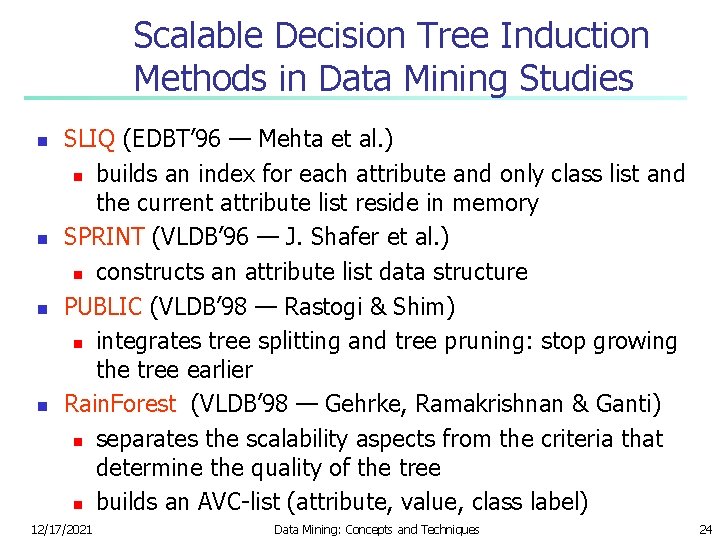 Scalable Decision Tree Induction Methods in Data Mining Studies

- SLIQ (EDBT'96 — Mehta et al.)
  - builds an index for each attribute and only class list and the current attribute list reside in memory
- SPRINT (VLDB'96 — J. Shafer et al.)
  - constructs an attribute list data structure
- PUBLIC (VLDB'98 — Rastogi & Shim)
  - integrates tree splitting and tree pruning: stop growing the tree earlier
- RainForest (VLDB'98 — Gehrke, Ramakrishnan & Ganti)
  - separates the scalability aspects from the criteria that determine the quality of the tree
  - builds an AVC-list (attribute, value, class label)

12/17/2021 Data Mining: Concepts and Techniques 24